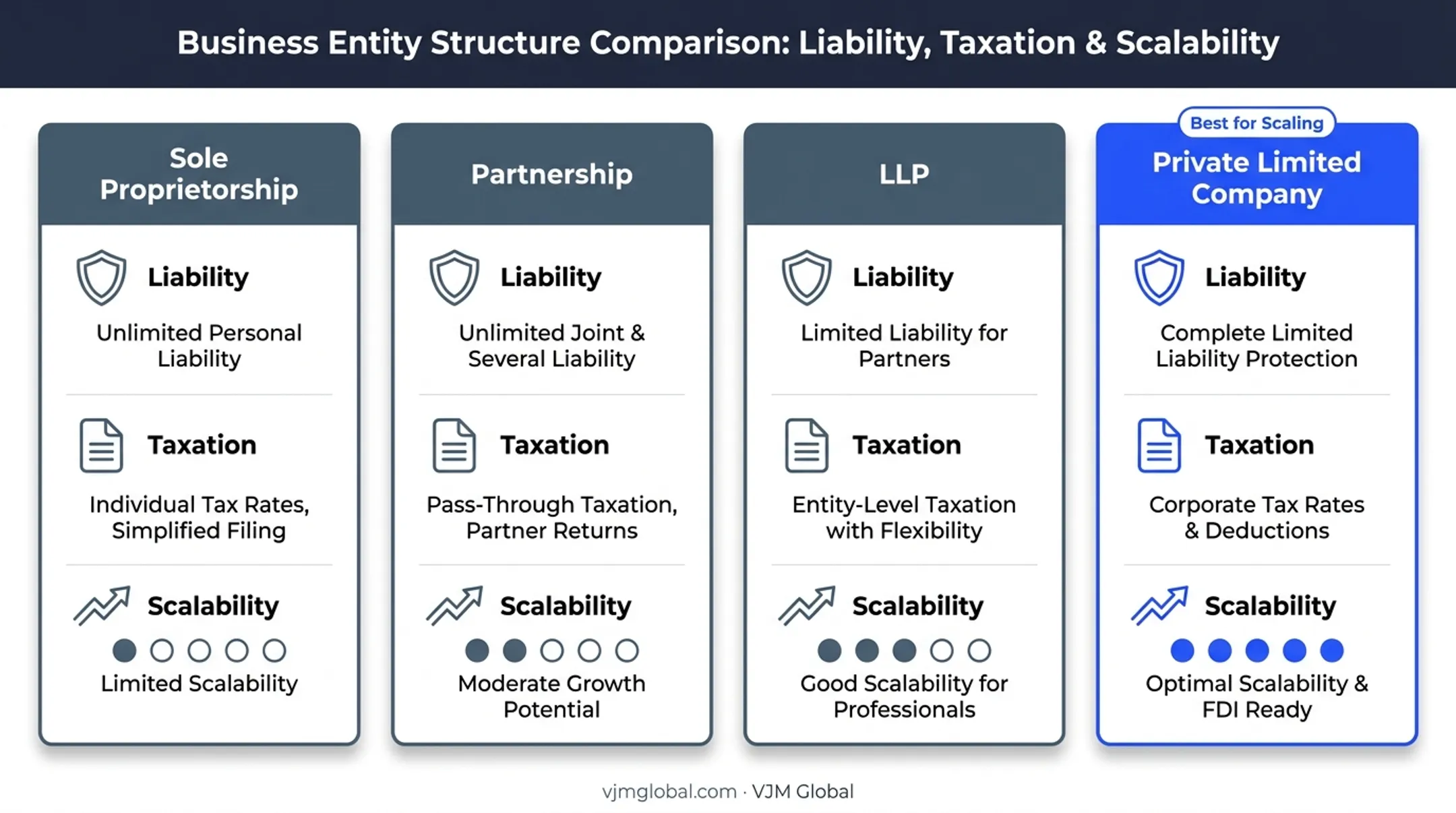 Business Entity Structure Comparison: Liability, Taxation & Scalability

Sole Proprietorship

Liability

Unlimited Personal Liability

Taxation

Individual Tax Rates, Simplified Filing

Scalability

Limited Scalability

Partnership

Liability

Unlimited Joint & Several Liability

Taxation

Pass-Through Taxation, Partner Returns

Scalability

Moderate Growth Potential

LLP

Liability

Limited Liability for Partners

Taxation

Entity-Level Taxation with Flexibility

Scalability

Good Scalability for Professionals

Best for Scaling

Private Limited Company

Liability

Complete Limited Liability Protection

Taxation

Corporate Tax Rates & Deductions

Scalability

Optimal Scalability & FDI Ready

vjmglobal.com · VJM Global